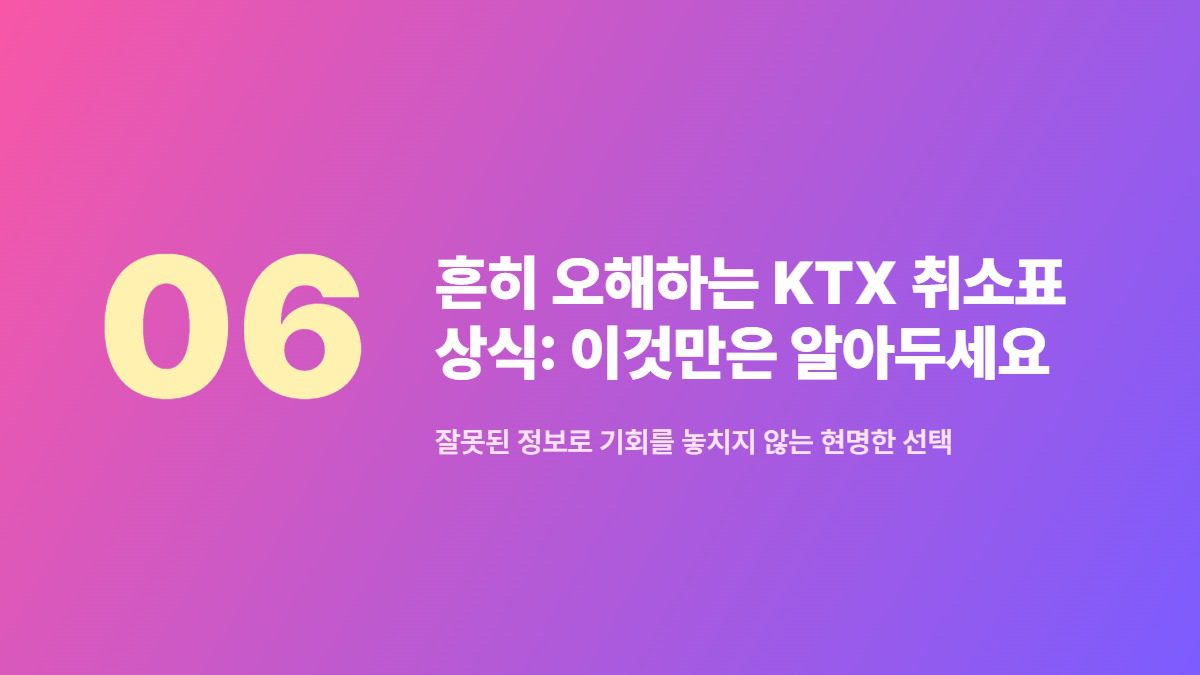 06

흔히 오해하는 KTX 취소표 상식: 이것만은 알아두세요

잘못된 정보로 기회를 놓치지 않는 현명한 선택